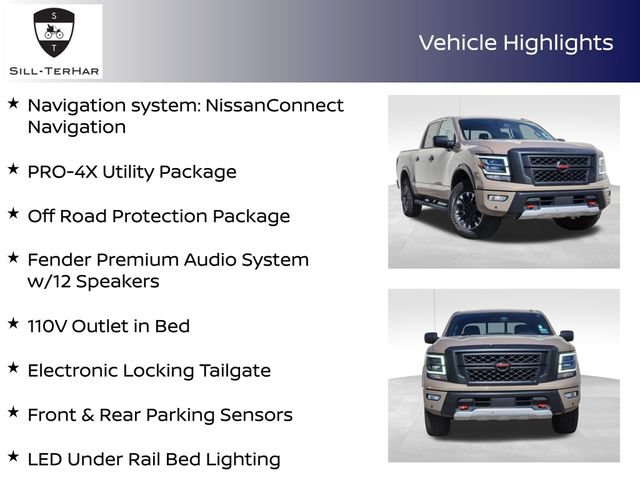 S
T
SILL-TERHAR

Vehicle Highlights

★ Navigation system: NissanConnect Navigation

★ PRO-4X Utility Package

★ Off Road Protection Package

★ Fender Premium Audio System w/12 Speakers

★ 110V Outlet in Bed

★ Electronic Locking Tailgate

★ Front & Rear Parking Sensors

★ LED Under Rail Bed Lighting